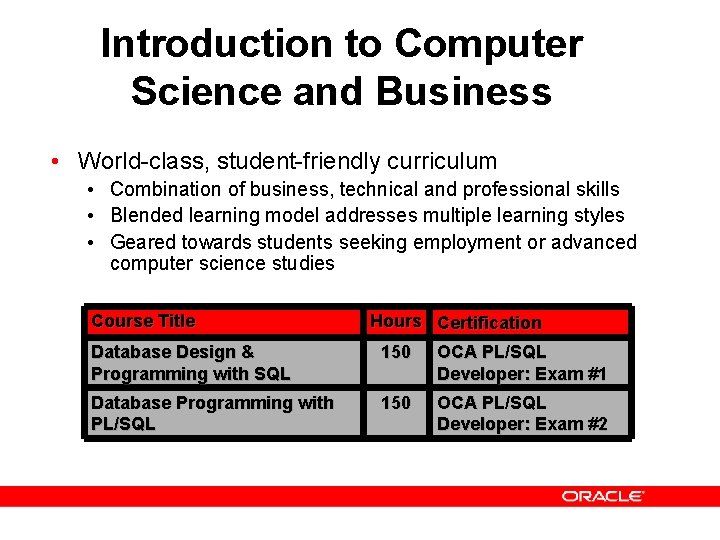 Introduction to Computer Science and Business

• World-class, student-friendly curriculum
  • Combination of business, technical and professional skills
  • Blended learning model addresses multiple learning styles
  • Geared towards students seeking employment or advanced computer science studies

| Course Title | Hours | Certification |
|---|---|---|
| Database Design & Programming with SQL | 150 | OCA PL/SQL Developer: Exam #1 |
| Database Programming with PL/SQL | 150 | OCA PL/SQL Developer: Exam #2 |

ORACLE